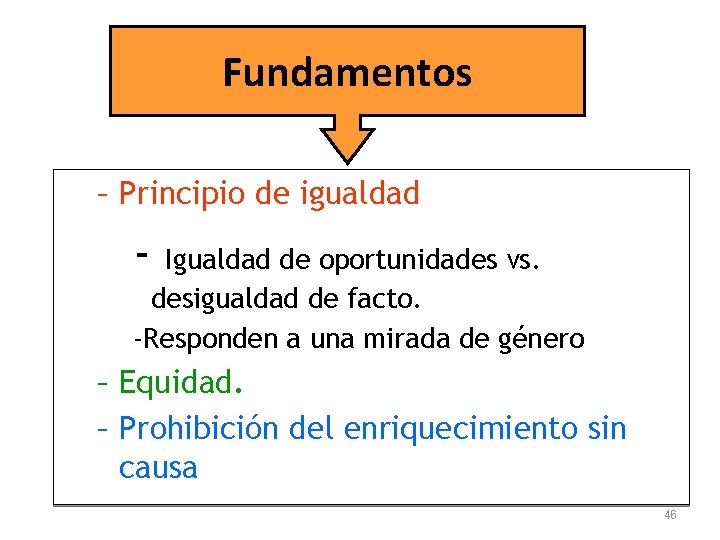 Fundamentos

– Principio de igualdad

- Igualdad de oportunidades vs. desigualdad de facto.

-Responden a una mirada de género

– Equidad.

– Prohibición del enriquecimiento sin causa

46